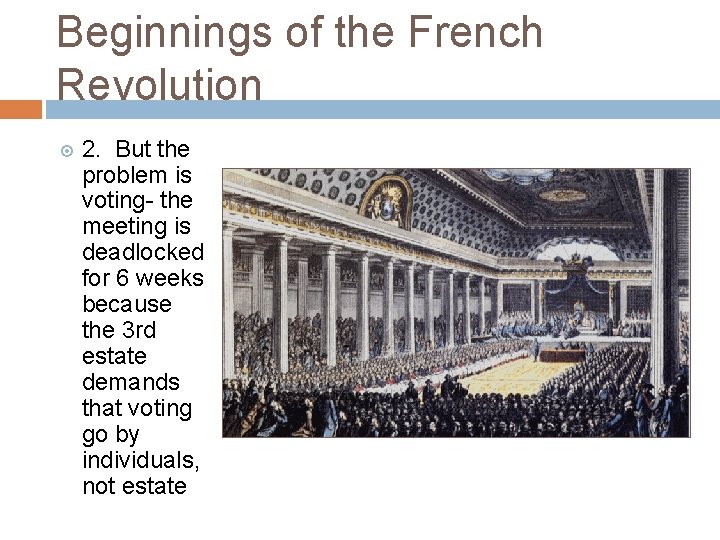 Beginnings of the French Revolution

2. But the problem is voting- the meeting is deadlocked for 6 weeks because the 3rd estate demands that voting go by individuals, not estate